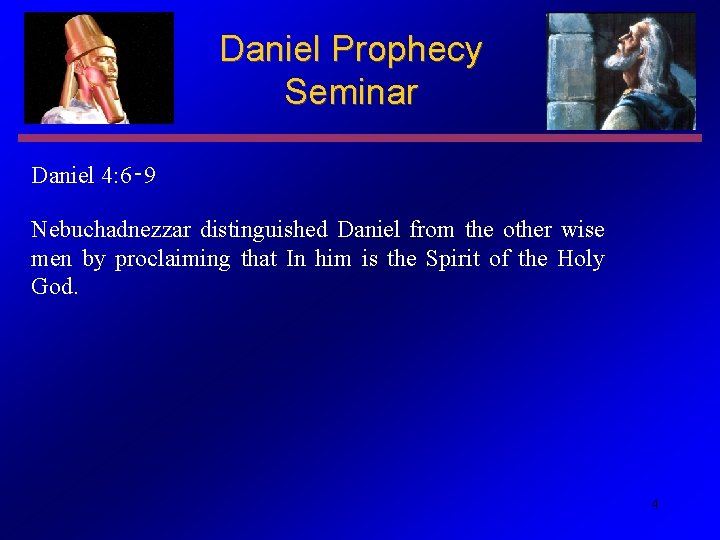 Daniel Prophecy Seminar

Daniel 4:6-9

Nebuchadnezzar distinguished Daniel from the other wise men by proclaiming that In him is the Spirit of the Holy God.

4